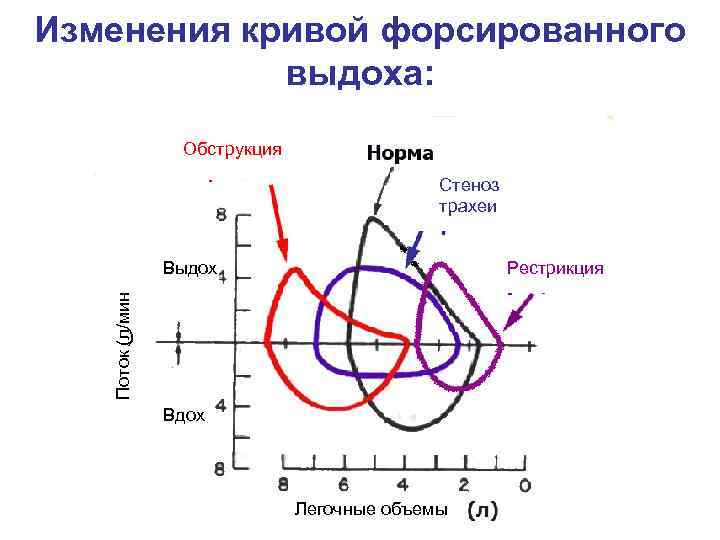 Изменения кривой форсированного выдоха:

Обструкция

Норма

Стеноз трахеи

Рестрикция

Выдох

Вдох

Поток (л/мин

8
4
4
8

8 6 4 2 0

Легочные объемы (л)